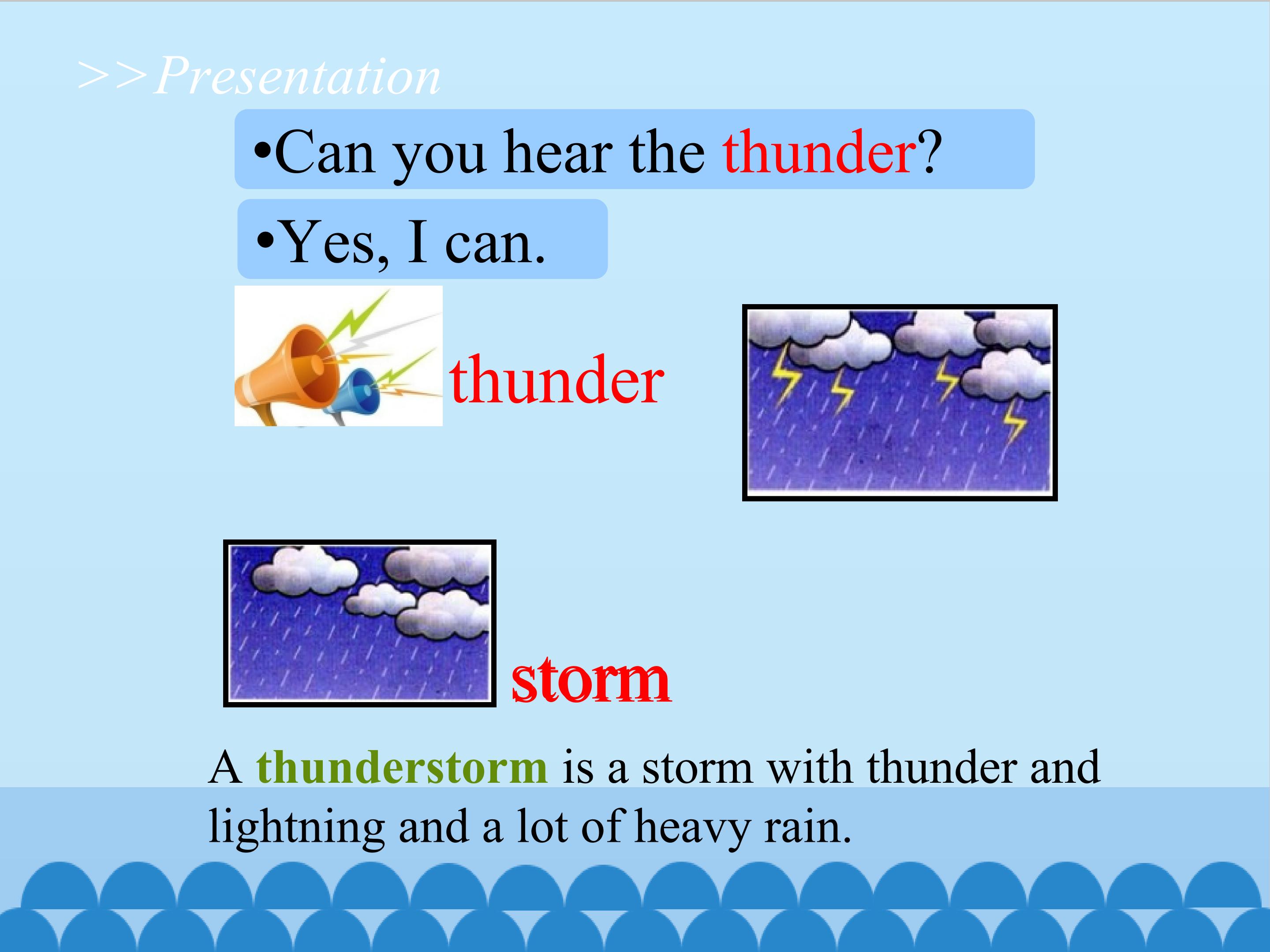 >>Presentation

•Can you hear the thunder?

•Yes, I can.

thunder

storm

A thunderstorm is a storm with thunder and lightning and a lot of heavy rain.